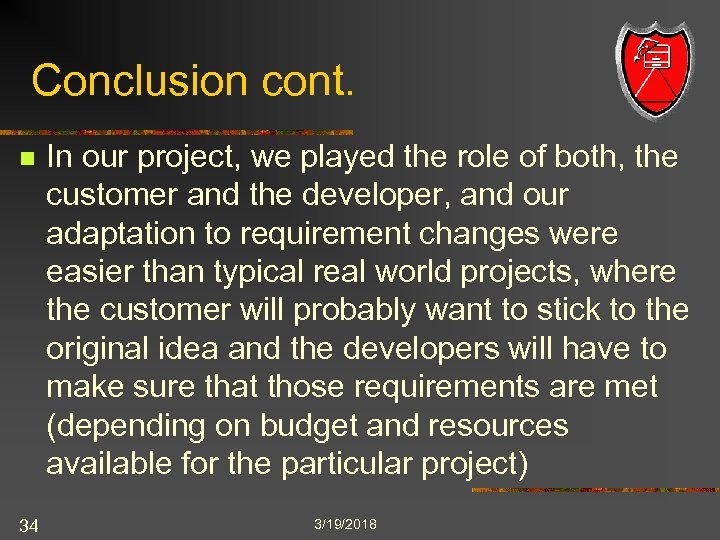 Conclusion cont.

In our project, we played the role of both, the customer and the developer, and our adaptation to requirement changes were easier than typical real world projects, where the customer will probably want to stick to the original idea and the developers will have to make sure that those requirements are met (depending on budget and resources available for the particular project)

34

3/19/2018